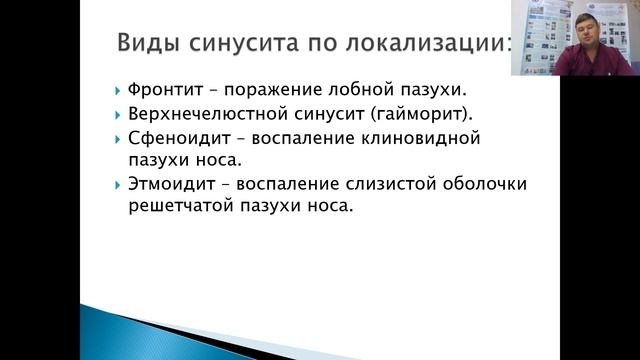 Виды синусита по локализации:

Фронтит – поражение лобной пазухи.

Верхнечелюстной синусит (гайморит).

Сфеноидит – воспаление клиновидной пазухи носа.

Этмоидит – воспаление слизистой оболочки решетчатой пазухи носа.